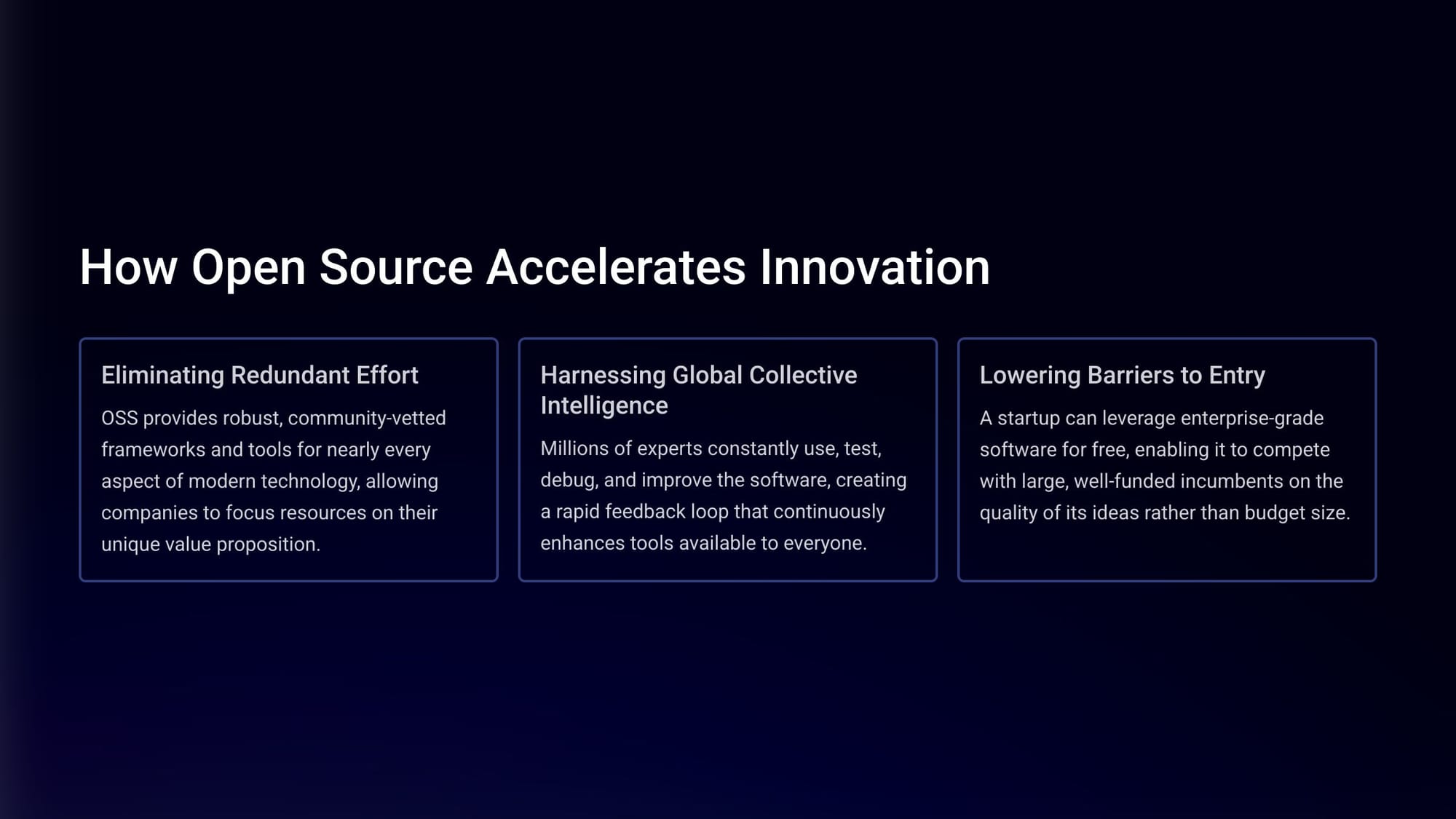 How Open Source Accelerates Innovation

Eliminating Redundant Effort

OSS provides robust, community-vetted frameworks and tools for nearly every aspect of modern technology, allowing companies to focus resources on their unique value proposition.

Harnessing Global Collective Intelligence

Millions of experts constantly use, test, debug, and improve the software, creating a rapid feedback loop that continuously enhances tools available to everyone.

Lowering Barriers to Entry

A startup can leverage enterprise-grade software for free, enabling it to compete with large, well-funded incumbents on the quality of its ideas rather than budget size.